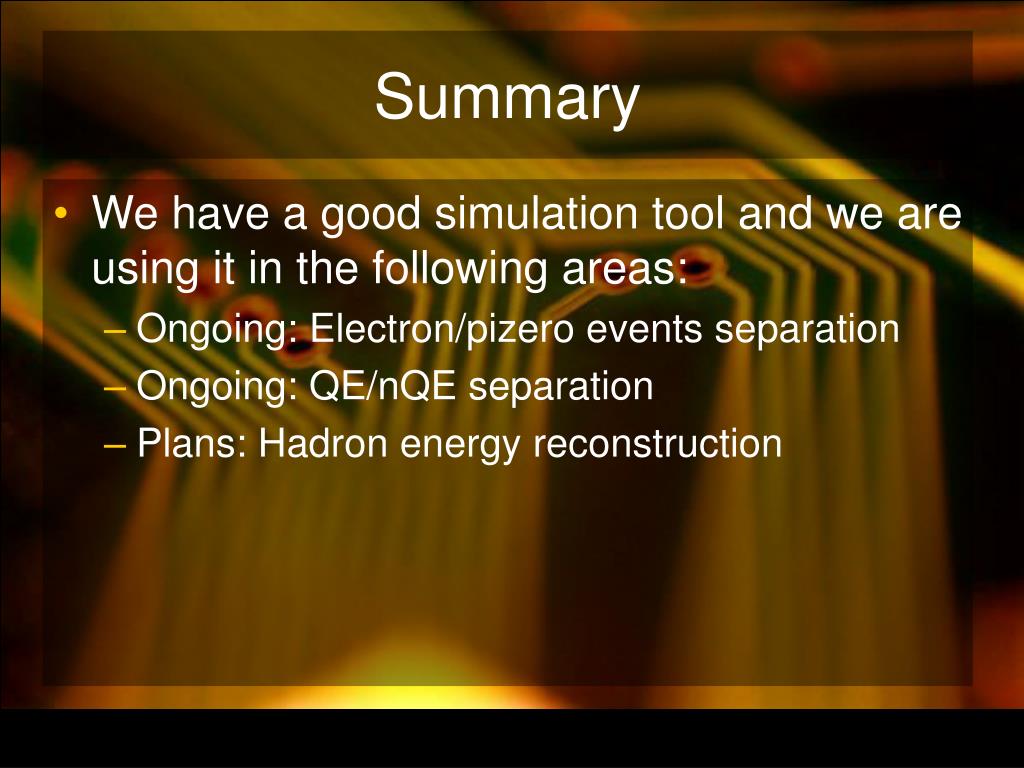 Summary

• We have a good simulation tool and we are using it in the following areas:
– Ongoing: Electron/pizero events separation
– Ongoing: QE/nQE separation
– Plans: Hadron energy reconstruction